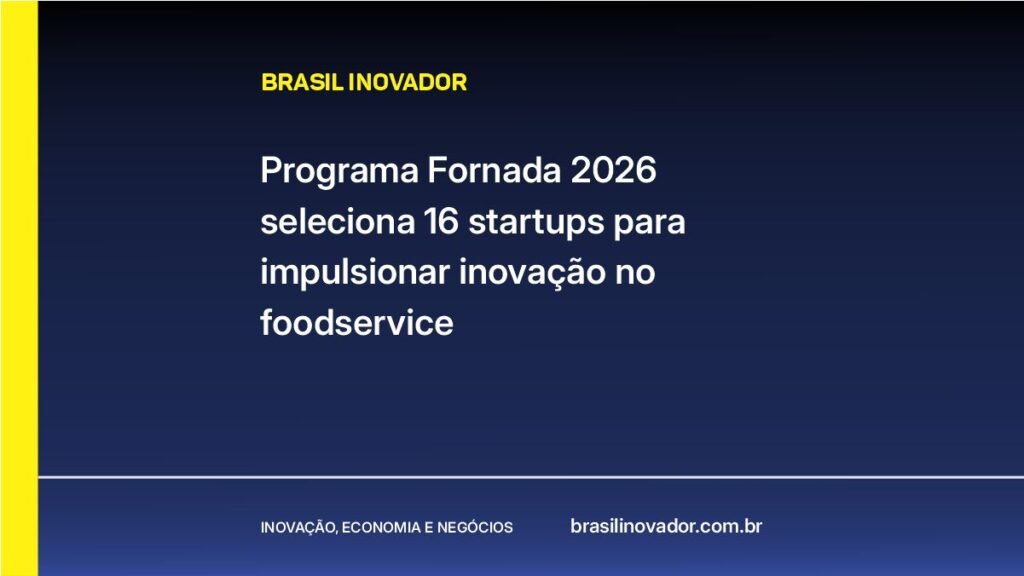 BRASIL INOVADOR

Programa Fornada 2026 seleciona 16 startups para impulsionar inovação no foodservice

INOVAÇÃO, ECONOMIA E NEGÓCIOS

brasilinovador.com.br